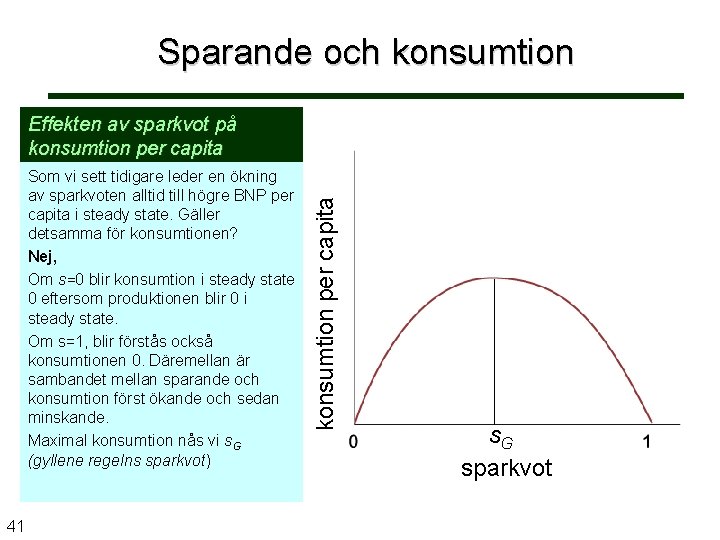 Sparande och konsumtion

Effekten av sparkvot på konsumtion per capita

Som vi sett tidigare leder en ökning av sparkvoten alltid till högre BNP per capita i steady state. Gäller detsamma för konsumtionen?

Nej,

Om $s$=0 blir konsumtion i steady state 0 eftersom produktionen blir 0 i steady state.

Om s=1, blir förstås också konsumtionen 0. Däremellan är sambandet mellan sparande och konsumtion först ökande och sedan minskande.

Maximal konsumtion nås vi $s_G$ (gyllene regelns sparkvot)

konsumtion per capita

0

$s_G$

1

sparkvot

41